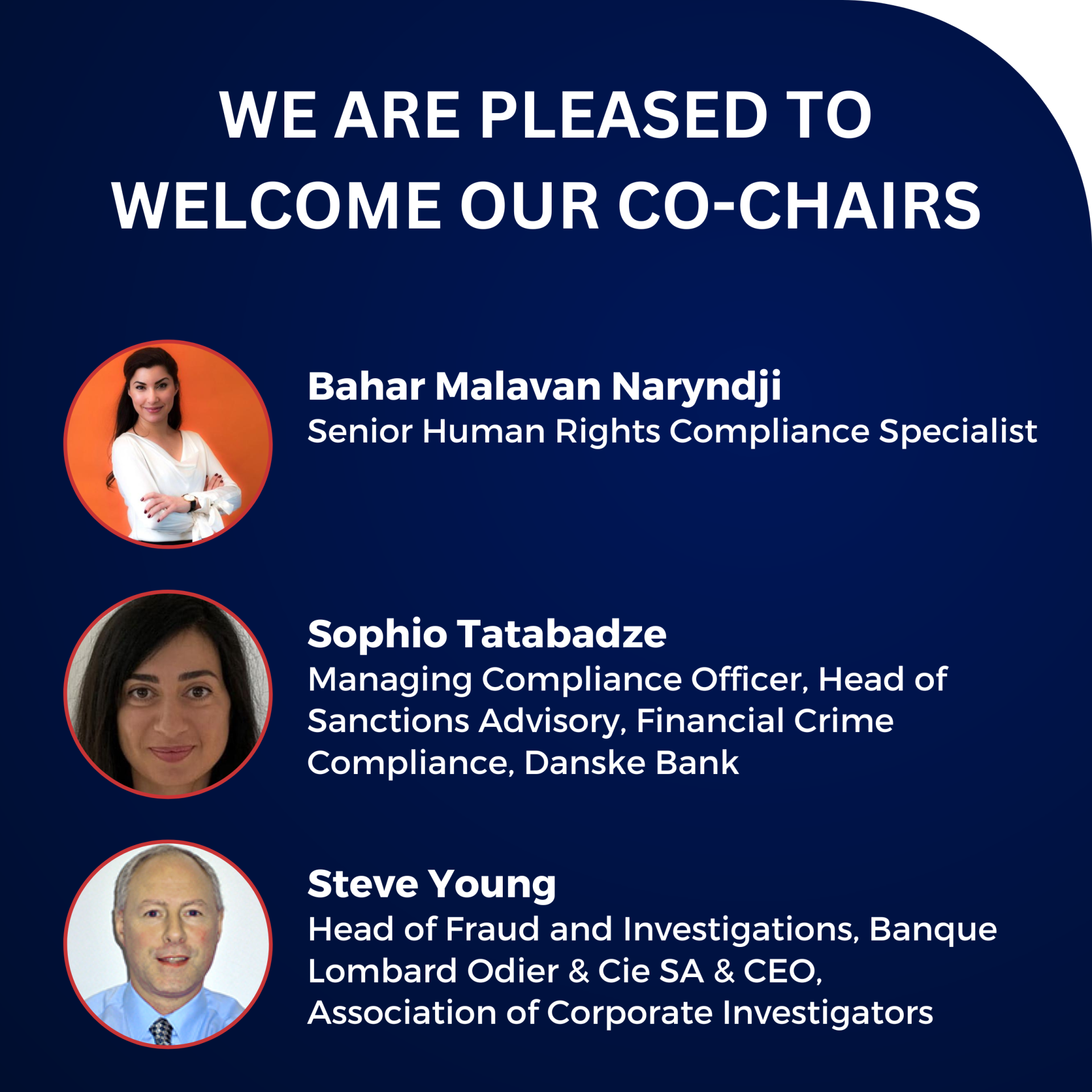 WE ARE PLEASED TO WELCOME OUR CO-CHAIRS

Bahar Malavan Naryndji
Senior Human Rights Compliance Specialist

Sophio Tatabadze
Managing Compliance Officer, Head of Sanctions Advisory, Financial Crime Compliance, Danske Bank

Steve Young
Head of Fraud and Investigations, Banque Lombard Odier & Cie SA & CEO, Association of Corporate Investigators